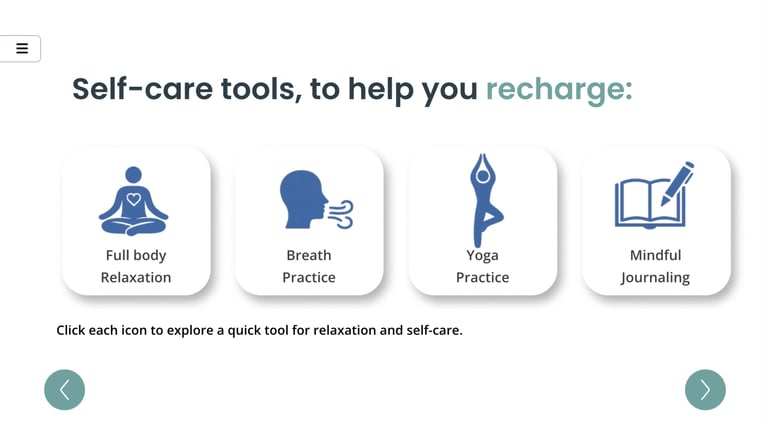 Self-care tools, to help you recharge:

Full body Relaxation

Breath Practice

Yoga Practice

Mindful Journaling

Click each icon to explore a quick tool for relaxation and self-care.